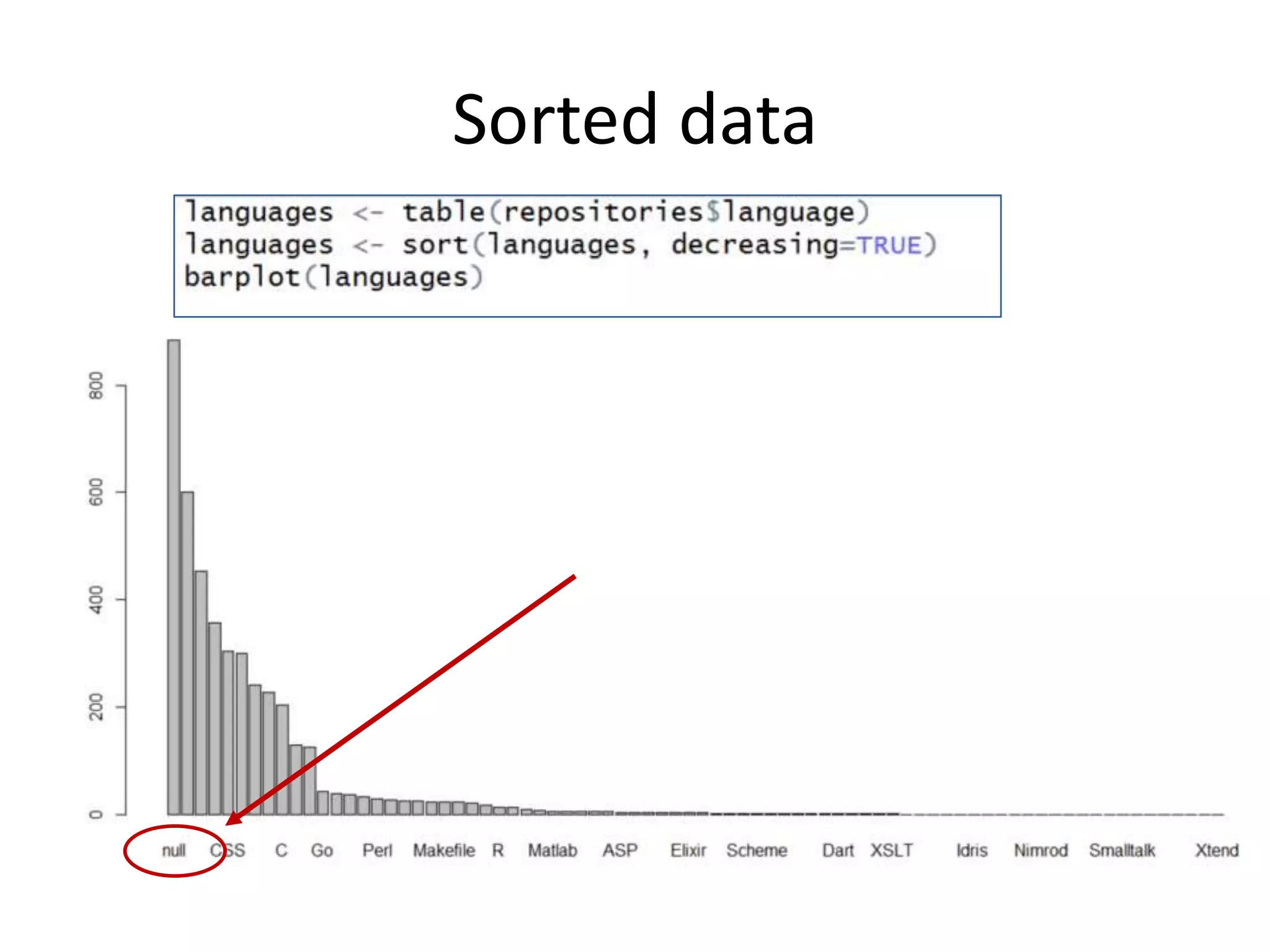 Sorted data

languages <- table(repositories$language)
languages <- sort(languages, decreasing=TRUE)
barplot(languages)

800
600
400
200
0

null CSS C Go Perl Makefile R Matlab ASP Elixir Scheme Dart XSLT Idris Nimrod Smalltalk Xtend